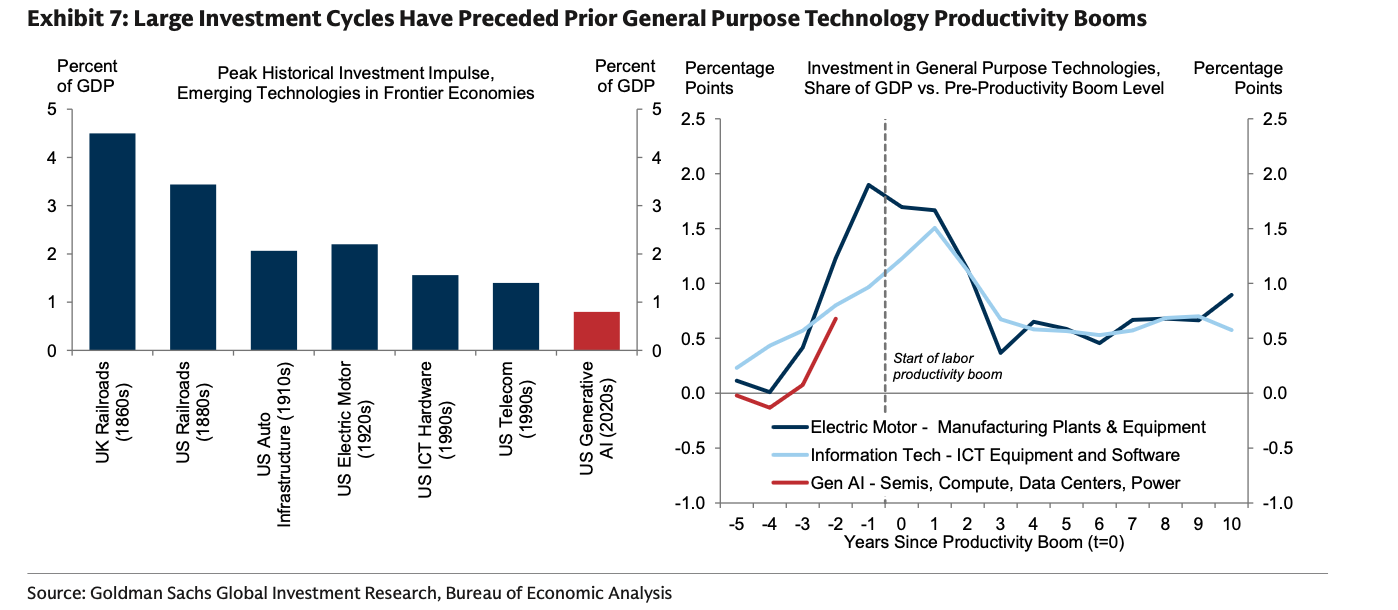 Exhibit 7: Large Investment Cycles Have Preceded Prior General Purpose Technology Productivity Booms

Percent of GDP

Peak Historical Investment Impulse, Emerging Technologies in Frontier Economies

Percent of GDP

5
4
3
2
1
0

5
4
3
2
1
0

UK Railroads (1860s)
US Railroads (1880s)
US Auto Infrastructure (1910s)
US Electric Motor (1920s)
US ICT Hardware (1990s)
US Telecom (1990s)
US Generative AI (2020s)

Percentage Points

Investment in General Purpose Technologies, Share of GDP vs. Pre-Productivity Boom Level

Percentage Points

2.5
2.0
1.5
1.0
0.5
0.0
-0.5
-1.0

2.5
2.0
1.5
1.0
0.5
0.0
-0.5
-1.0

Start of labor productivity boom

Electric Motor - Manufacturing Plants & Equipment
Information Tech - ICT Equipment and Software
Gen AI - Semis, Compute, Data Centers, Power

-5 -4 -3 -2 -1 0 1 2 3 4 5 6 7 8 9 10

Years Since Productivity Boom (t=0)

Source: Goldman Sachs Global Investment Research, Bureau of Economic Analysis